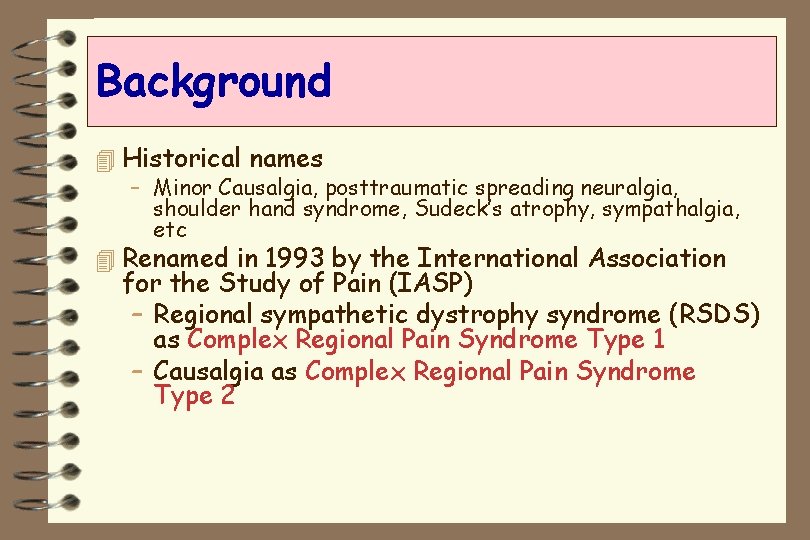 Background

Historical names

– Minor Causalgia, posttraumatic spreading neuralgia, shoulder hand syndrome, Sudeck's atrophy, sympathalgia, etc

Renamed in 1993 by the International Association for the Study of Pain (IASP)

– Regional sympathetic dystrophy syndrome (RSDS) as Complex Regional Pain Syndrome Type 1

– Causalgia as Complex Regional Pain Syndrome Type 2